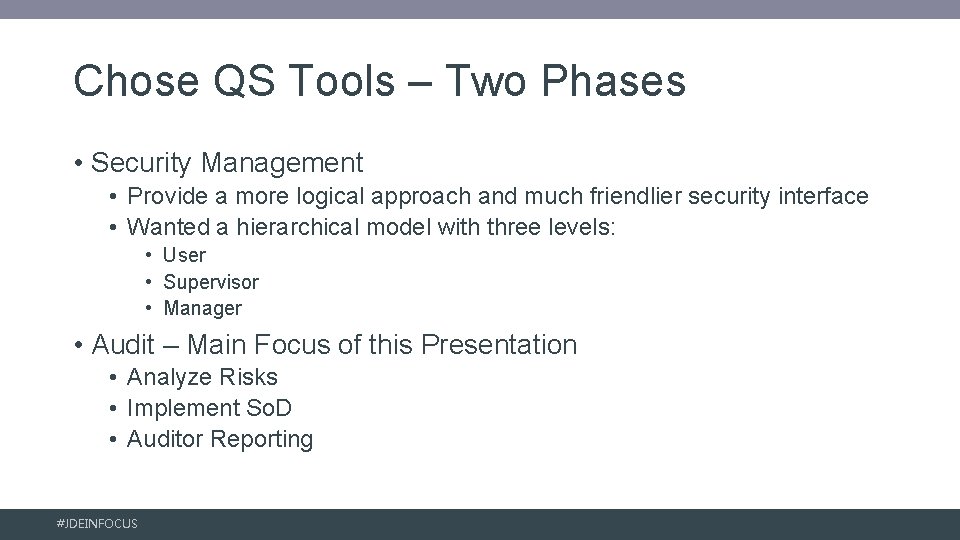 Chose QS Tools – Two Phases

• Security Management
  • Provide a more logical approach and much friendlier security interface
  • Wanted a hierarchical model with three levels:
    • User
    • Supervisor
    • Manager
• Audit – Main Focus of this Presentation
  • Analyze Risks
  • Implement SoD
  • Auditor Reporting

#JDEINFOCUS